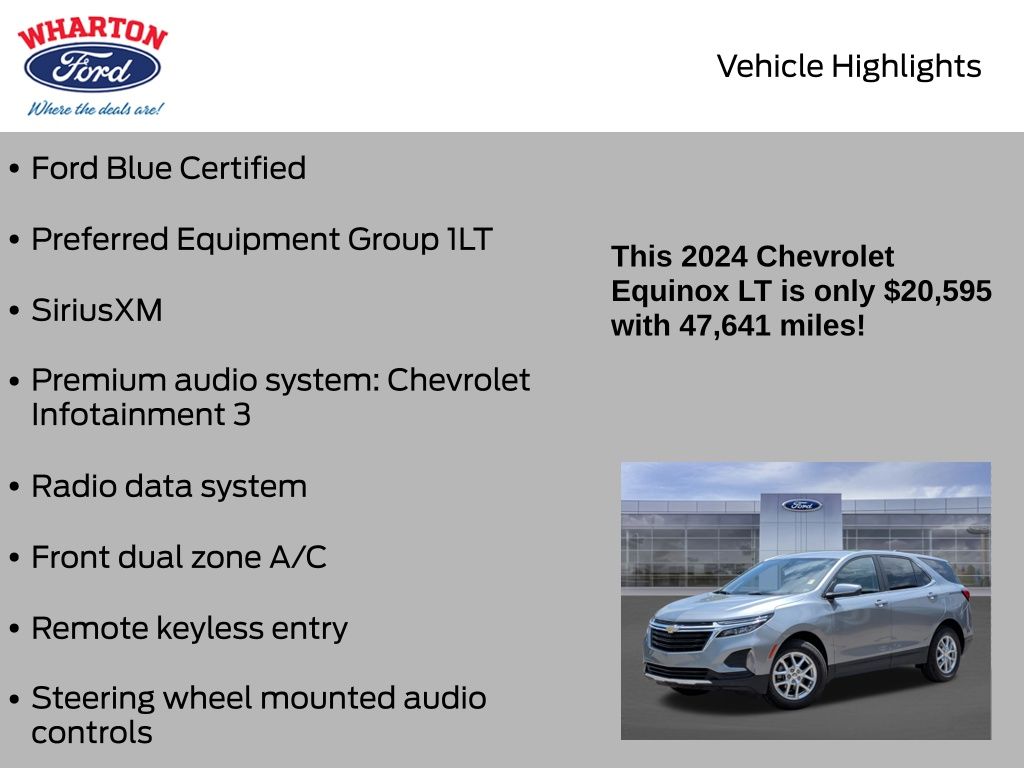 WHARTON
Ford
Where the deals are!

Vehicle Highlights

• Ford Blue Certified

• Preferred Equipment Group 1LT

• SiriusXM

• Premium audio system: Chevrolet Infotainment 3

• Radio data system

• Front dual zone A/C

• Remote keyless entry

• Steering wheel mounted audio controls

This 2024 Chevrolet Equinox LT is only $20,595 with 47,641 miles!

Ford